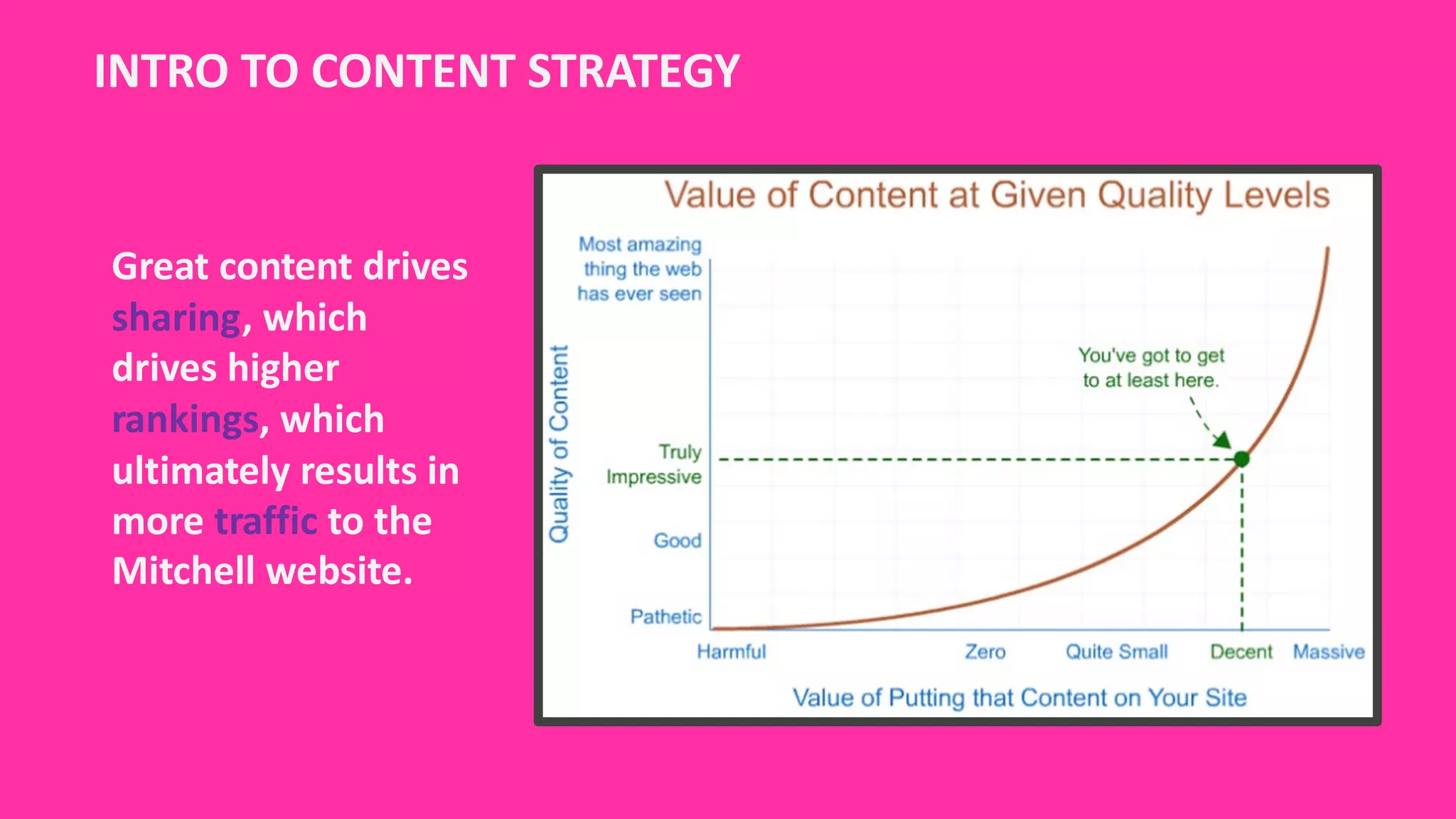 INTRO TO CONTENT STRATEGY

Great content drives sharing, which drives higher rankings, which ultimately results in more traffic to the Mitchell website.

Value of Content at Given Quality Levels

Quality of Content

Most amazing thing the web has ever seen

Truly Impressive

Good

Pathetic

You've got to get to at least here.

Harmful

Zero

Quite Small

Decent

Massive

Value of Putting that Content on Your Site